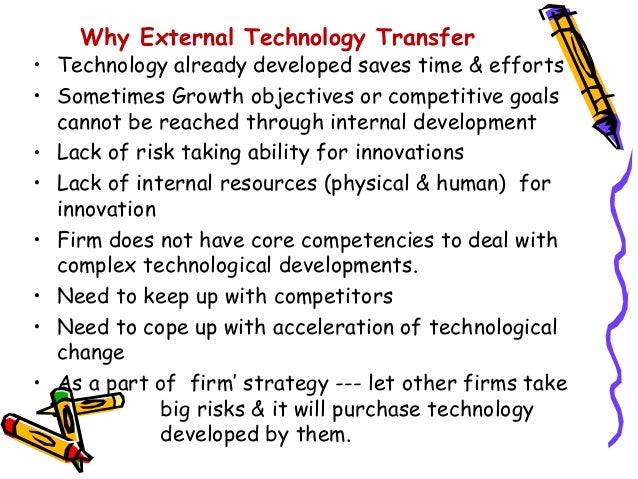 Why External Technology Transfer

• Technology already developed saves time & efforts
• Sometimes Growth objectives or competitive goals cannot be reached through internal development
• Lack of risk taking ability for innovations
• Lack of internal resources (physical & human) for innovation
• Firm does not have core competencies to deal with complex technological developments.
• Need to keep up with competitors
• Need to cope up with acceleration of technological change
• As a part of firm' strategy --- let other firms take big risks & it will purchase technology developed by them.